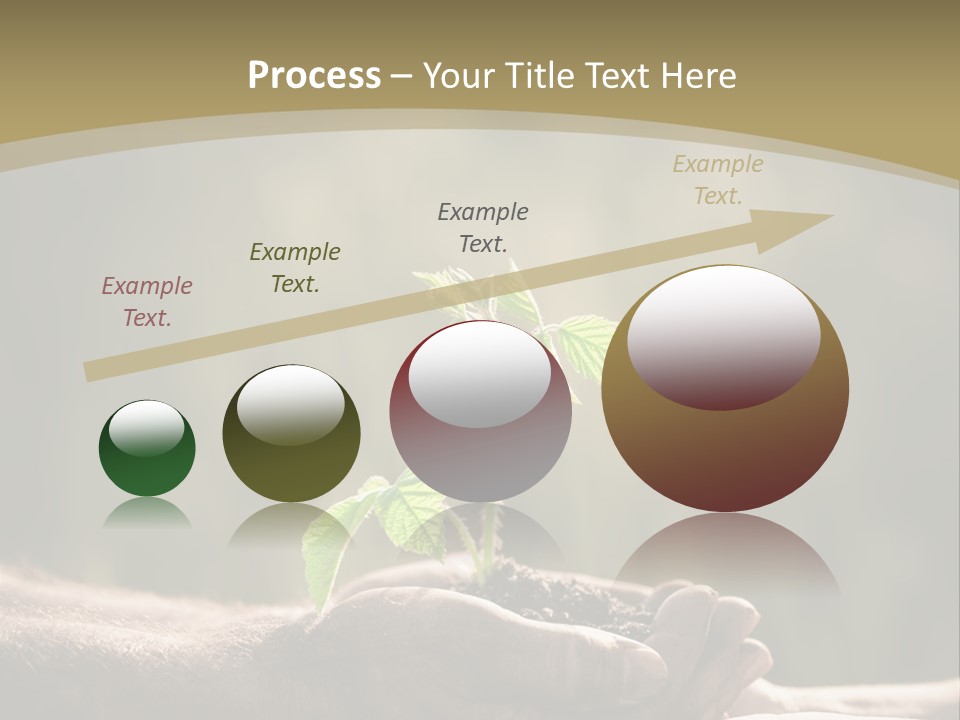 Process – Your Title Text Here

Example Text.

Example Text.

Example Text.

Example Text.